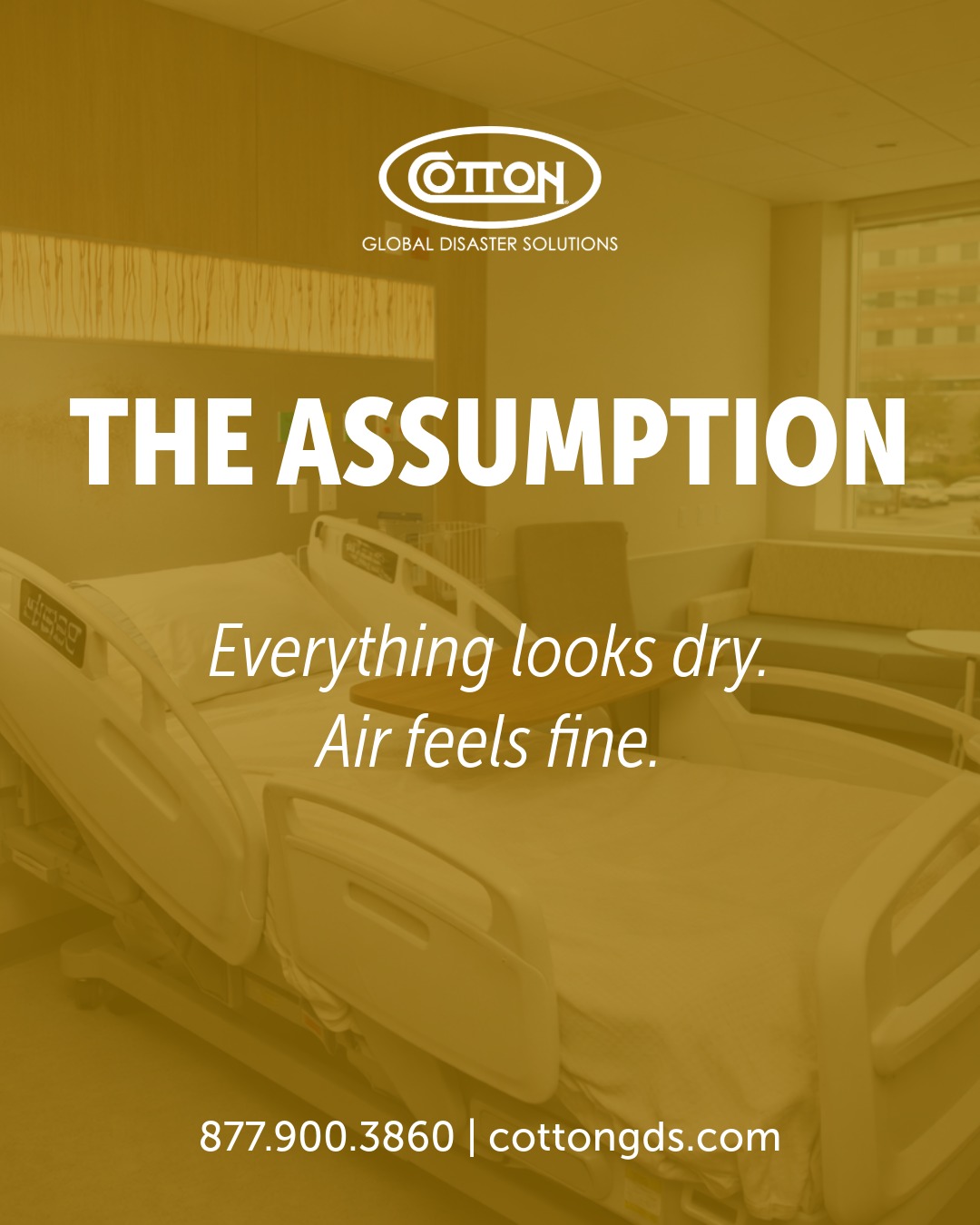 COTTON
GLOBAL DISASTER SOLUTIONS

THE ASSUMPTION

Everything looks dry.
Air feels fine.

877.900.3860 | cottongds.com